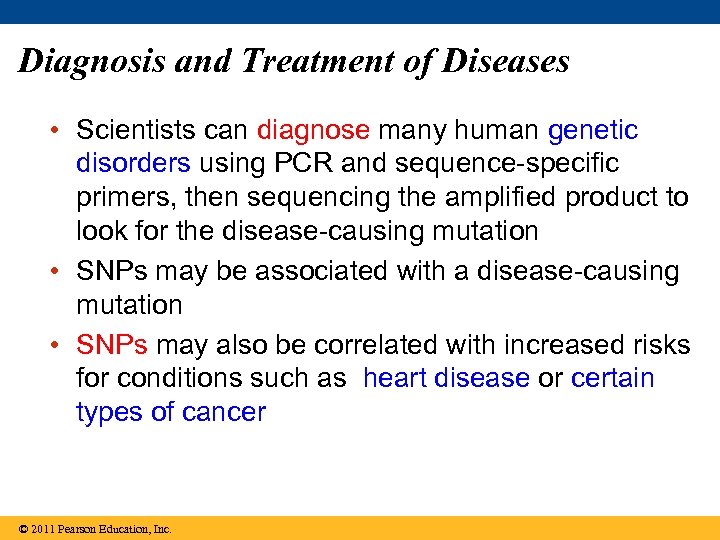 Diagnosis and Treatment of Diseases

• Scientists can diagnose many human genetic disorders using PCR and sequence-specific primers, then sequencing the amplified product to look for the disease-causing mutation

• SNPs may be associated with a disease-causing mutation

• SNPs may also be correlated with increased risks for conditions such as heart disease or certain types of cancer

© 2011 Pearson Education, Inc.